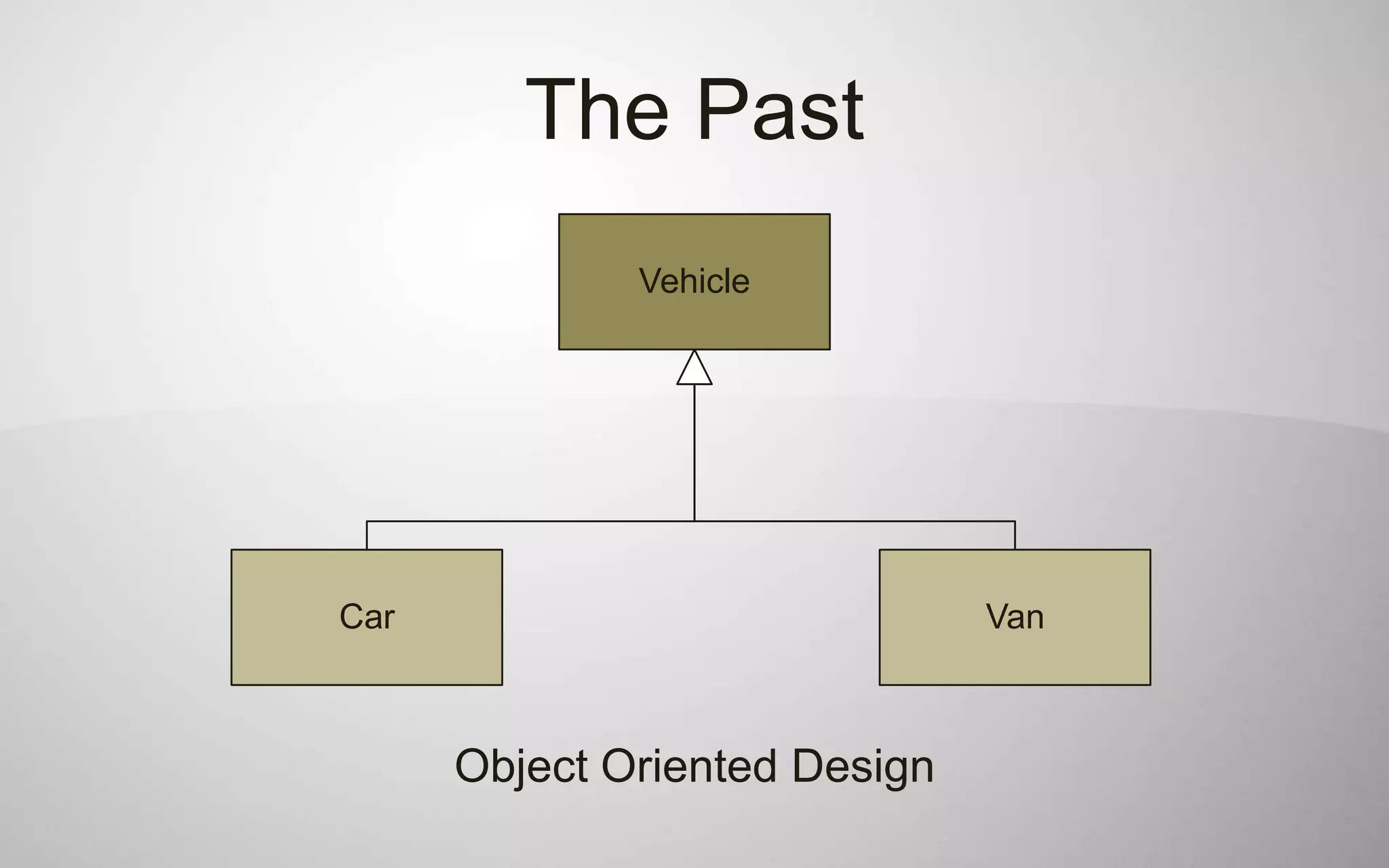 The Past

Vehicle

Car

Van

Object Oriented Design